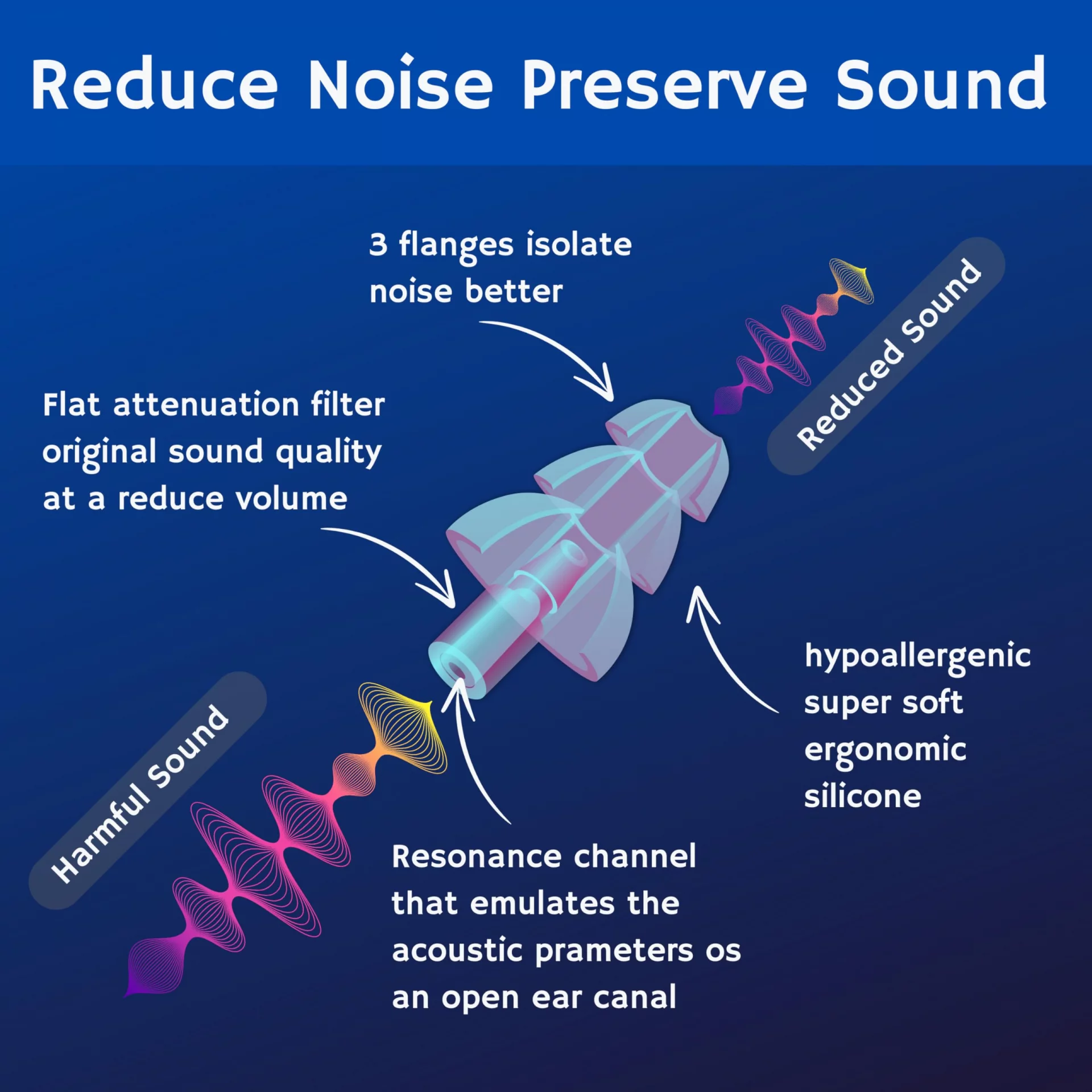 Reduce Noise Preserve Sound

3 flanges isolate noise better

Reduced Sound

Flat attenuation filter original sound quality at a reduce volume

hypoallergenic super soft ergonomic silicone

Harmful Sound

Resonance channel that emulates the acoustic prameters os an open ear canal